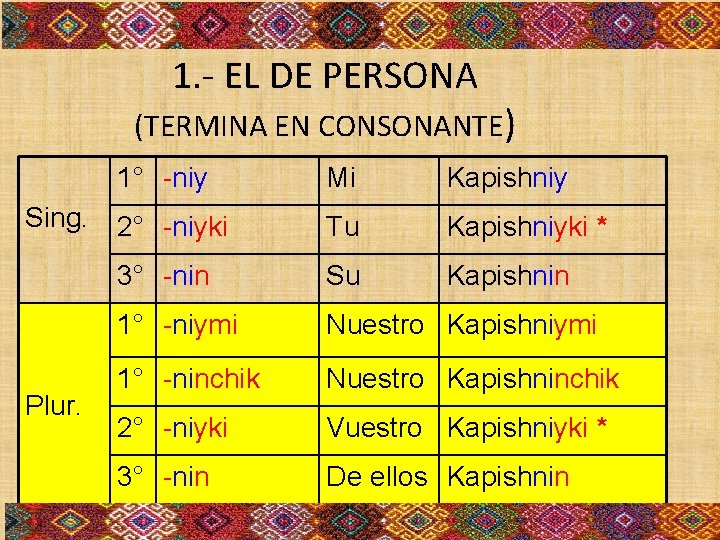 1.- EL DE PERSONA
(TERMINA EN CONSONANTE)

| | | | | |
|---|---|---|---|---|
| Sing. | 1° | -niy | Mi | Kapishniy |
| | 2° | -niyki | Tu | Kapishniyki * |
| | 3° | -nin | Su | Kapishnin |
| Plur. | 1° | -niymi | Nuestro | Kapishniymi |
| | 1° | -ninchik | Nuestro | Kapishninchik |
| | 2° | -niyki | Vuestro | Kapishniyki * |
| | 3° | -nin | De ellos | Kapishnin |